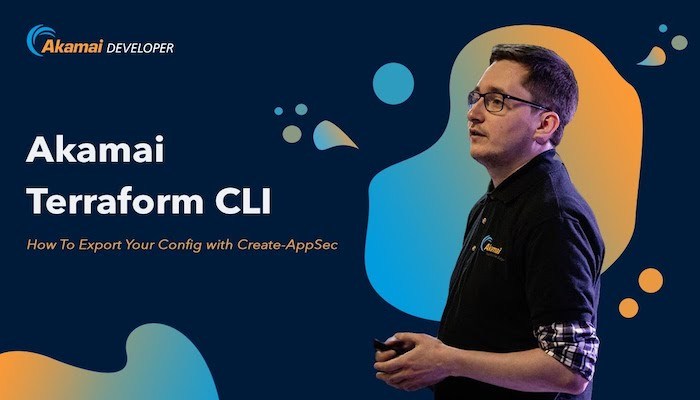 Akamai DEVELOPER

Akamai Terraform CLI

How To Export Your Config with Create-AppSec

Akamai